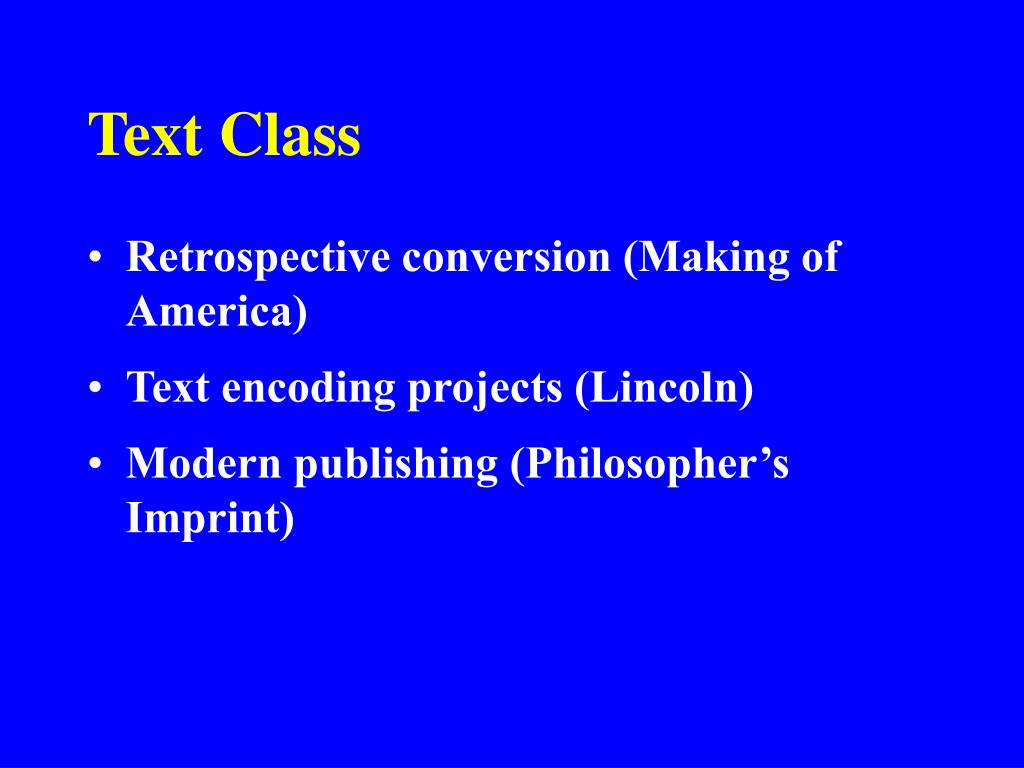 Text Class

• Retrospective conversion (Making of America)
• Text encoding projects (Lincoln)
• Modern publishing (Philosopher’s Imprint)